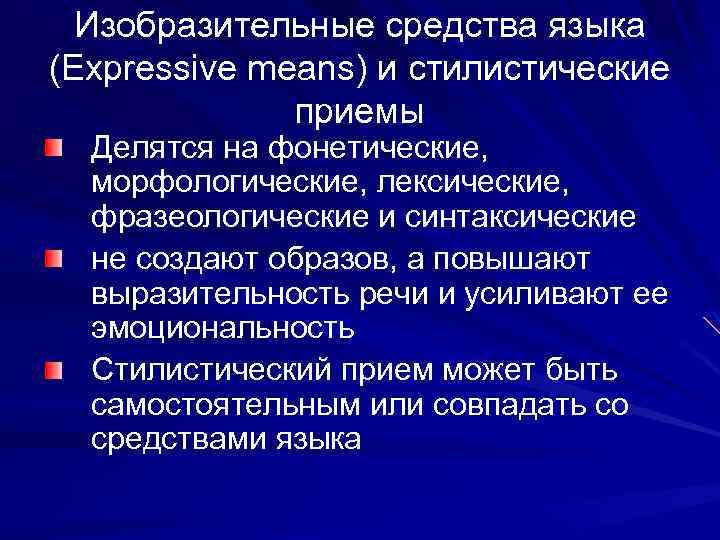 Изобразительные средства языка (Expressive means) и стилистические приемы

Делятся на фонетические, морфологические, лексические, фразеологические и синтаксические

не создают образов, а повышают выразительность речи и усиливают ее эмоциональность

Стилистический прием может быть самостоятельным или совпадать со средствами языка